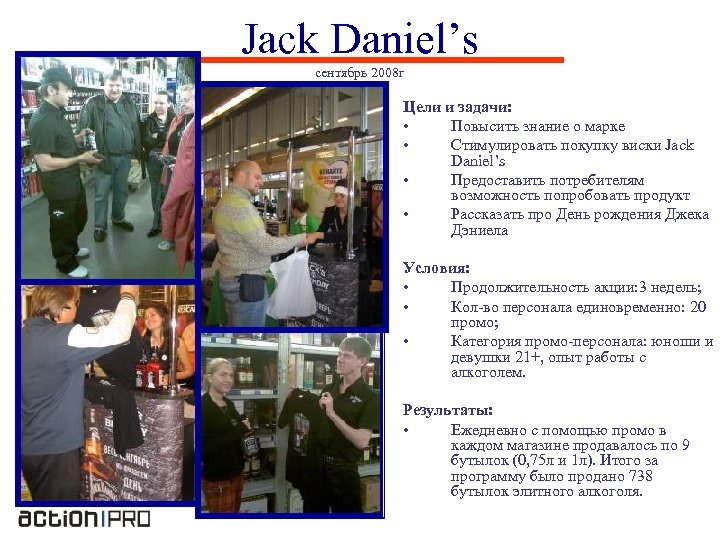 Jack Daniel's

сентябрь 2008г

Цели и задачи:
• Повысить знание о марке
• Стимулировать покупку виски Jack Daniel's
• Предоставить потребителям возможность попробовать продукт
• Рассказать про День рождения Джека Дэниела

Условия:
• Продолжительность акции:3 недель;
• Кол-во персонала единовременно: 20 промо;
• Категория промо-персонала: юноши и девушки 21+, опыт работы с алкоголем.

Результаты:
• Ежедневно с помощью промо в каждом магазине продавалось по 9 бутылок (0,75л и 1л). Итого за программу было продано 738 бутылок элитного алкоголя.

action|PRO